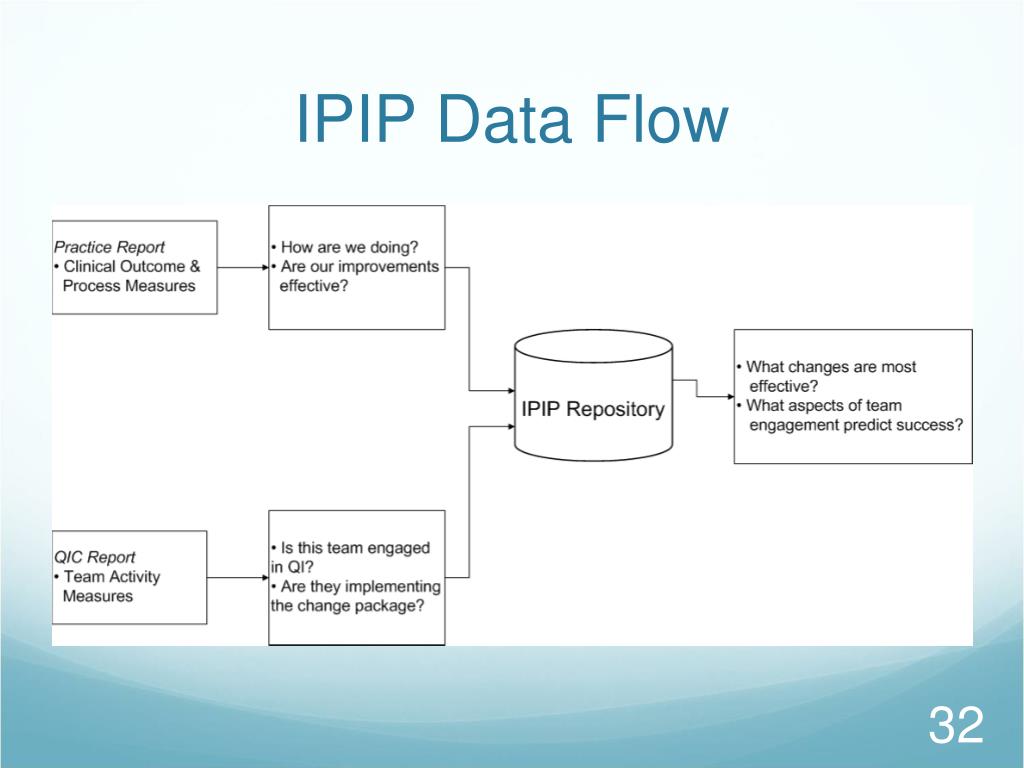 IPIP Data Flow

Practice Report
• Clinical Outcome & Process Measures

• How are we doing?
• Are our improvements effective?

IPIP Repository

• What changes are most effective?
• What aspects of team engagement predict success?

QIC Report
• Team Activity Measures

• Is this team engaged in QI?
• Are they implementing the change package?

32